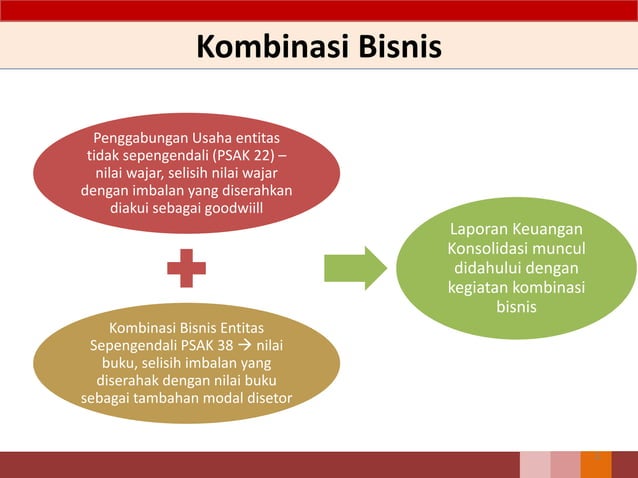 Kombinasi Bisnis

Penggabungan Usaha entitas tidak sepengendali (PSAK 22) – nilai wajar, selisih nilai wajar dengan imbalan yang diserahkan diakui sebagai goodwiill

Kombinasi Bisnis Entitas Sepengendali PSAK 38 → nilai buku, selisih imbalan yang diserahak dengan nilai buku sebagai tambahan modal disetor

Laporan Keuangan Konsolidasi muncul didahului dengan kegiatan kombinasi bisnis